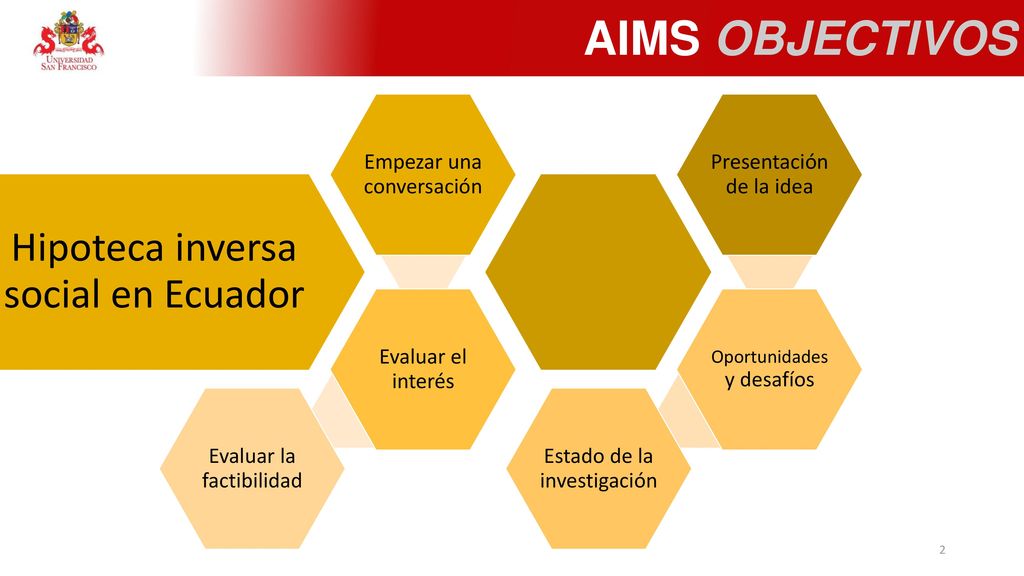 UNIVERSIDAD SAN FRANCISCO

AIMS OBJECTIVOS

Hipoteca inversa social en Ecuador

Empezar una conversación

Evaluar el interés

Evaluar la factibilidad

Presentación de la idea

Oportunidades y desafíos

Estado de la investigación

2